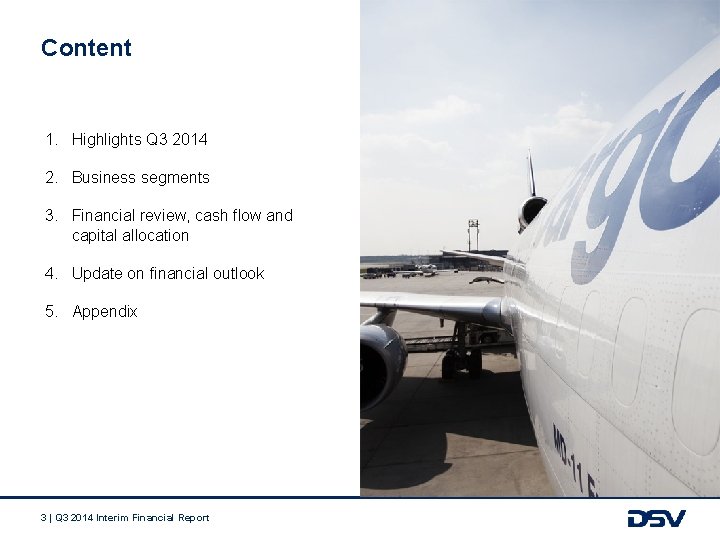 Content

1. Highlights Q3 2014

2. Business segments

3. Financial review, cash flow and capital allocation

4. Update on financial outlook

5. Appendix

argo

MD-11 F

3 | Q3 2014 Interim Financial Report

DSV